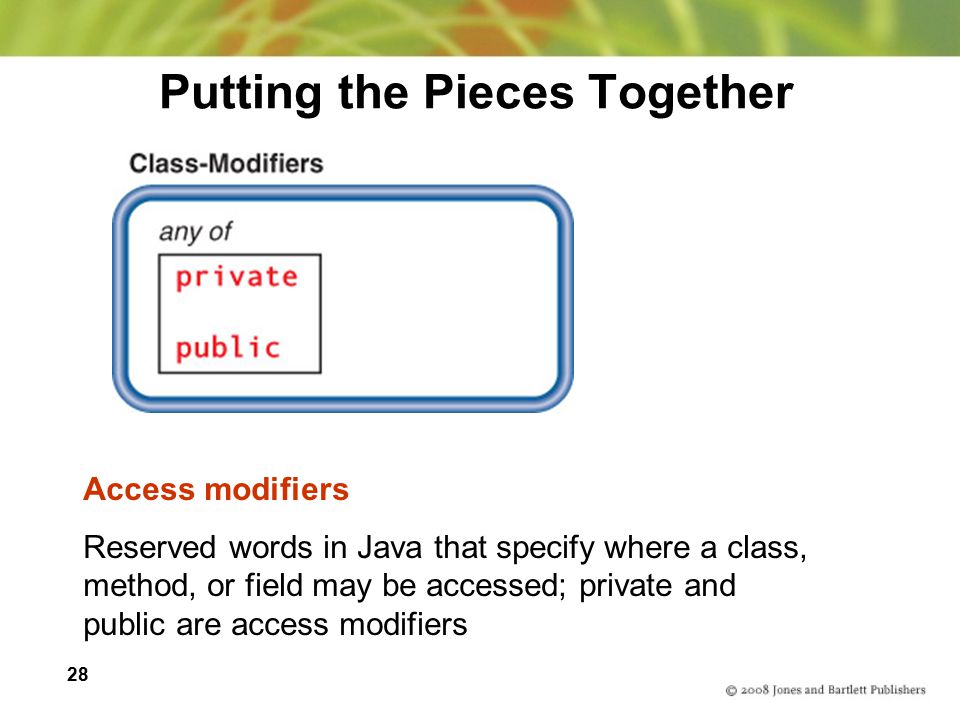 Putting the Pieces Together

Class-Modifiers

any of

private

public

Access modifiers

Reserved words in Java that specify where a class, method, or field may be accessed; private and public are access modifiers

28

© 2008 Jones and Bartlett Publishers